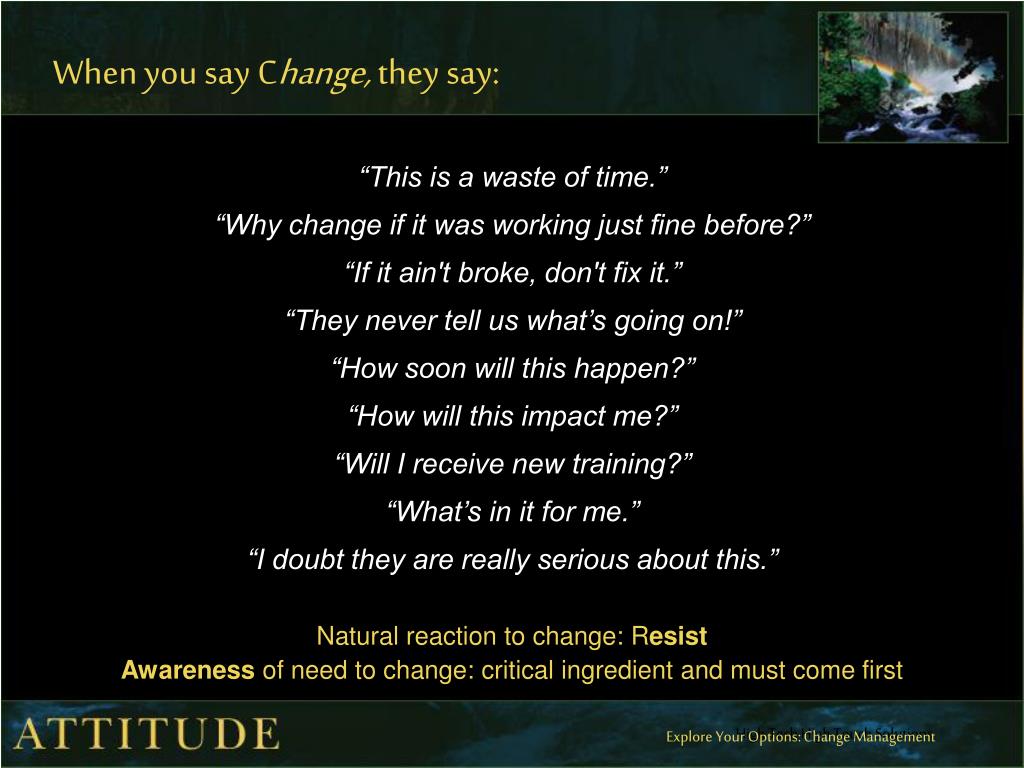 When you say Change, they say:

“This is a waste of time.”

“Why change if it was working just fine before?”

“If it ain't broke, don't fix it.”

“They never tell us what’s going on!”

“How soon will this happen?”

“How will this impact me?”

“Will I receive new training?”

“What’s in it for me.”

“I doubt they are really serious about this.”

Natural reaction to change: Resist

Awareness of need to change: critical ingredient and must come first

ATTITUDE

Explore Your Options: Change Management